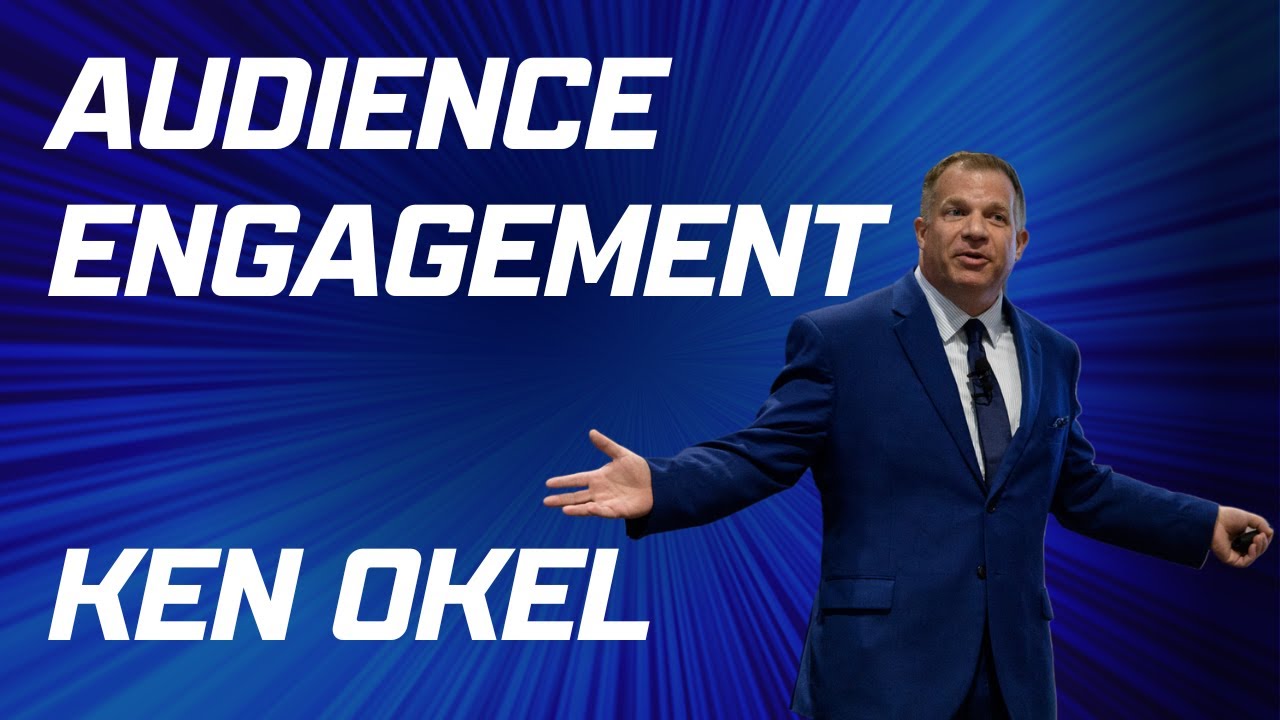 AUDIENCE ENGAGEMENT

KEN OKEL